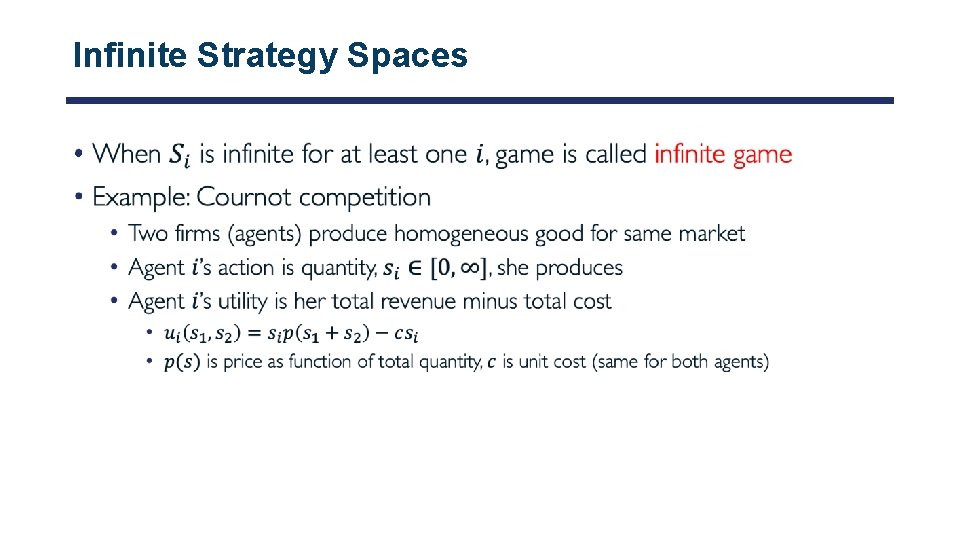 Infinite Strategy Spaces

• When $S_i$ is infinite for at least one $i$, game is called infinite game

• Example: Cournot competition
  • Two firms (agents) produce homogeneous good for same market
  • Agent $i$'s action is quantity, $s_i \in [0, \infty]$, she produces
  • Agent $i$'s utility is her total revenue minus total cost
    • $u_i(s_1, s_2) = s_i p(s_1 + s_2) - cs_i$
    • $p(s)$ is price as function of total quantity, $c$ is unit cost (same for both agents)